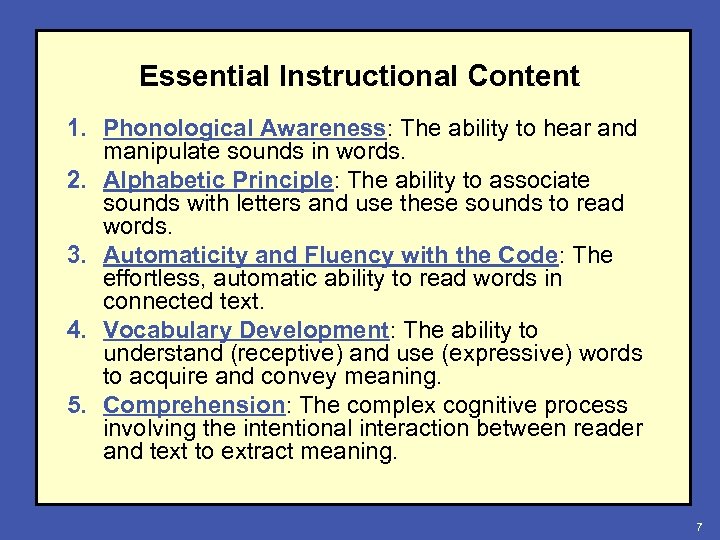 Essential Instructional Content

1. Phonological Awareness: The ability to hear and manipulate sounds in words.
2. Alphabetic Principle: The ability to associate sounds with letters and use these sounds to read words.
3. Automaticity and Fluency with the Code: The effortless, automatic ability to read words in connected text.
4. Vocabulary Development: The ability to understand (receptive) and use (expressive) words to acquire and convey meaning.
5. Comprehension: The complex cognitive process involving the intentional interaction between reader and text to extract meaning.

7